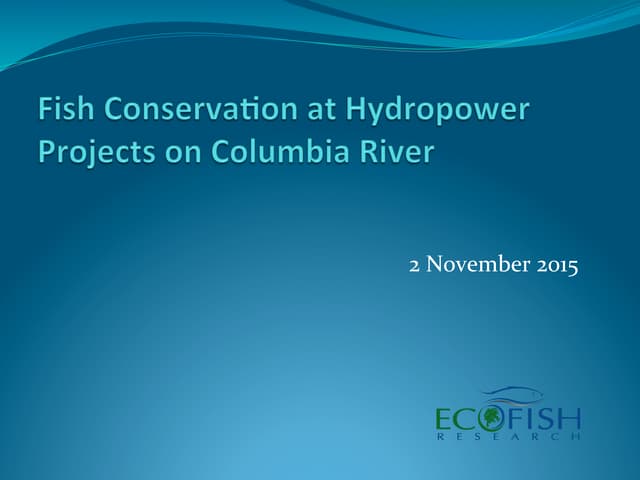 Fish Conservation at Hydropower Projects on Columbia River

2 November 2015

ECOFISH
RESEARCH